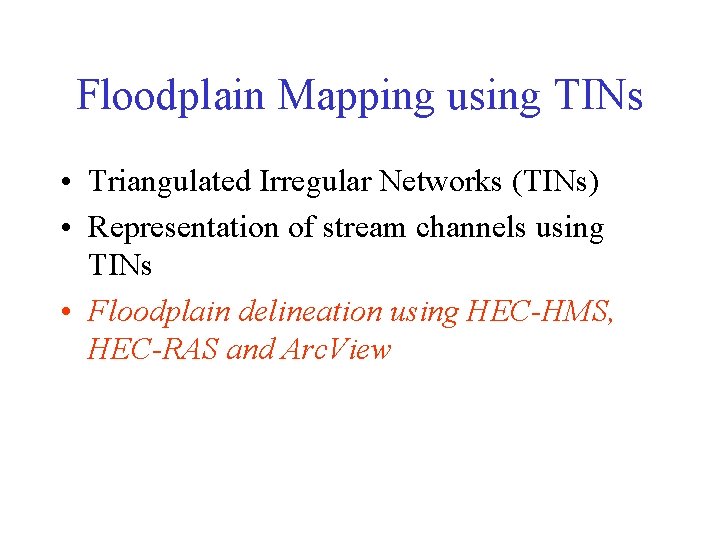 Floodplain Mapping using TINs

• Triangulated Irregular Networks (TINs)
• Representation of stream channels using TINs
• Floodplain delineation using HEC-HMS, HEC-RAS and ArcView